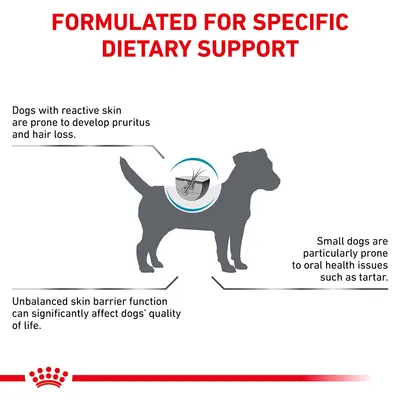 FORMULATED FOR SPECIFIC DIETARY SUPPORT

Dogs with reactive skin are prone to develop pruritus and hair loss.

Small dogs are particularly prone to oral health issues such as tartar.

Unbalanced skin barrier function can significantly affect dogs' quality of life.